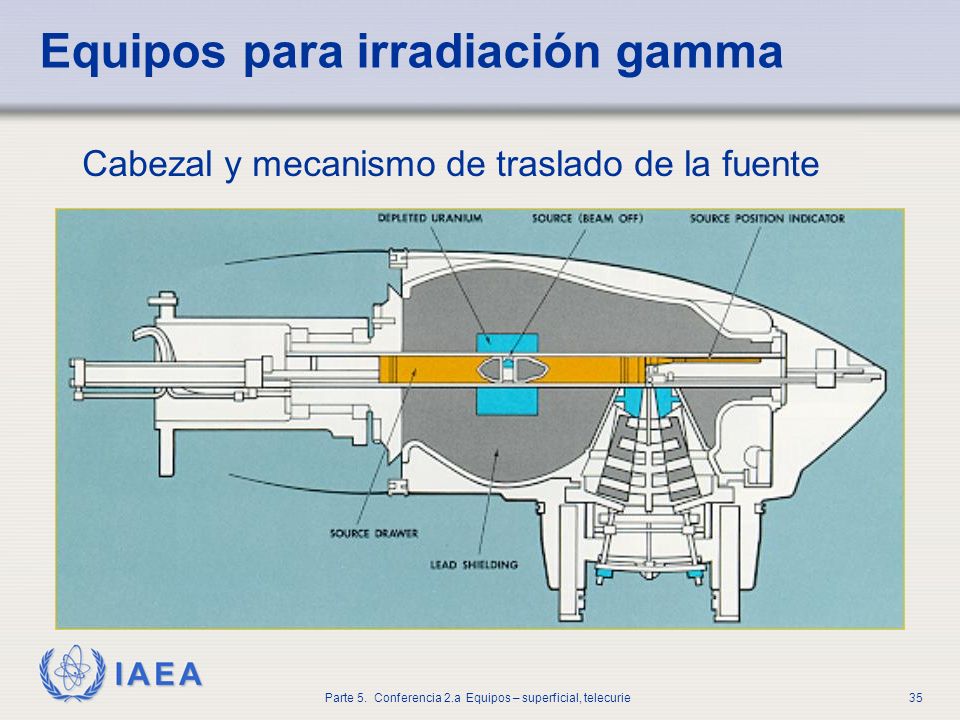 Equipos para irradiación gamma

Cabezal y mecanismo de traslado de la fuente

DEPLETED URANIUM
SOURCE (BEAM OFF)
SOURCE POSITION INDICATOR
SOURCE DRAWER
LEAD SHIELDING

IAEA

Parte 5. Conferencia 2.a Equipos – superficial, telecurie

35